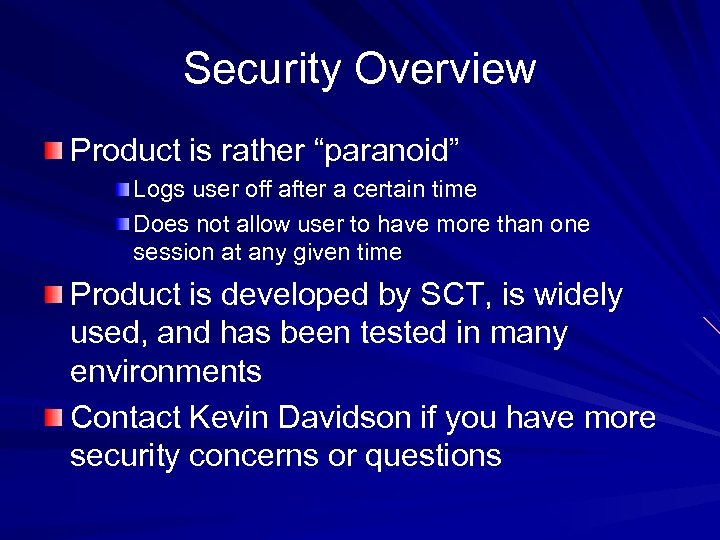 Security Overview

Product is rather “paranoid”

Logs user off after a certain time

Does not allow user to have more than one session at any given time

Product is developed by SCT, is widely used, and has been tested in many environments

Contact Kevin Davidson if you have more security concerns or questions